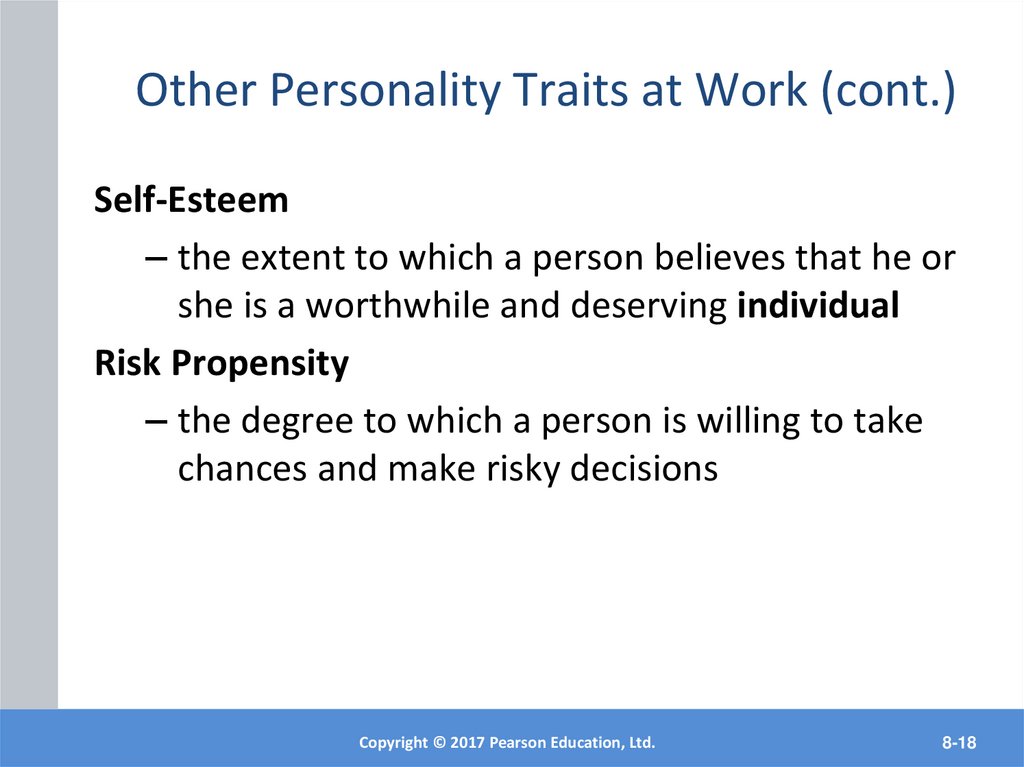 Other Personality Traits at Work (cont.)

Self-Esteem

– the extent to which a person believes that he or she is a worthwhile and deserving individual

Risk Propensity

– the degree to which a person is willing to take chances and make risky decisions

Copyright © 2017 Pearson Education, Ltd.

8-18